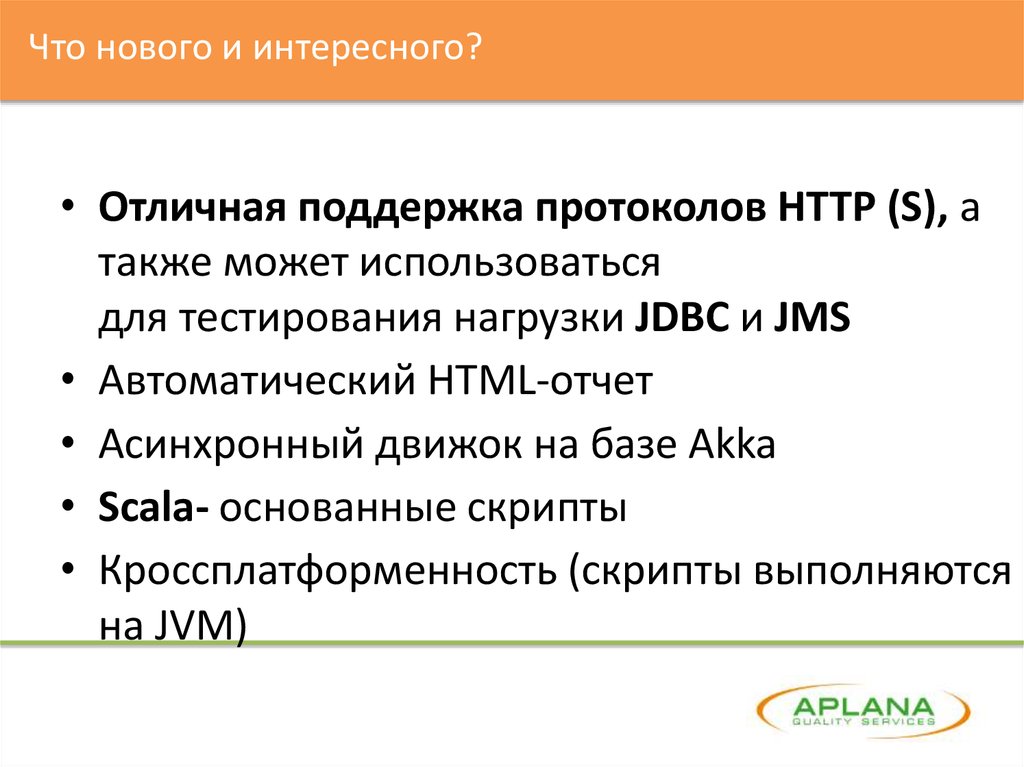 Что нового и интересного?

• Отличная поддержка протоколов HTTP (S), а также может использоваться для тестирования нагрузки JDBC и JMS
• Автоматический HTML-отчет
• Асинхронный движок на базе Akka
• Scala- основанные скрипты
• Кроссплатформенность (скрипты выполняются на JVM)

APLANA
QUALITY SERVICES